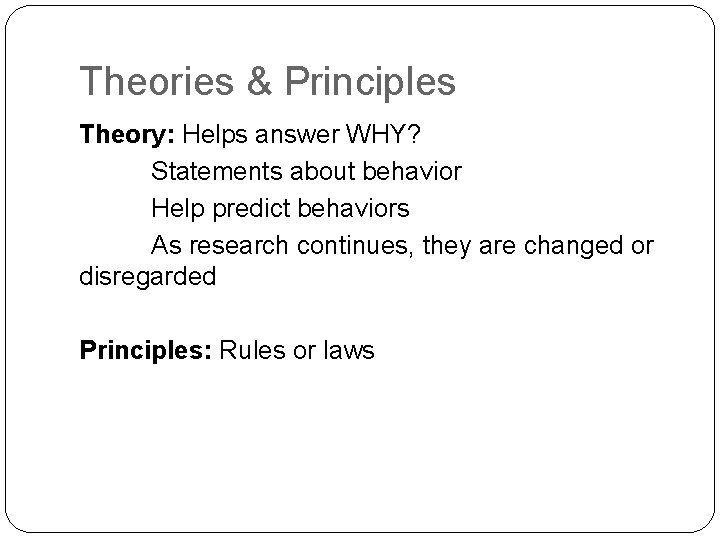 Theories & Principles

Theory: Helps answer WHY?
Statements about behavior
Help predict behaviors
As research continues, they are changed or disregarded

Principles: Rules or laws